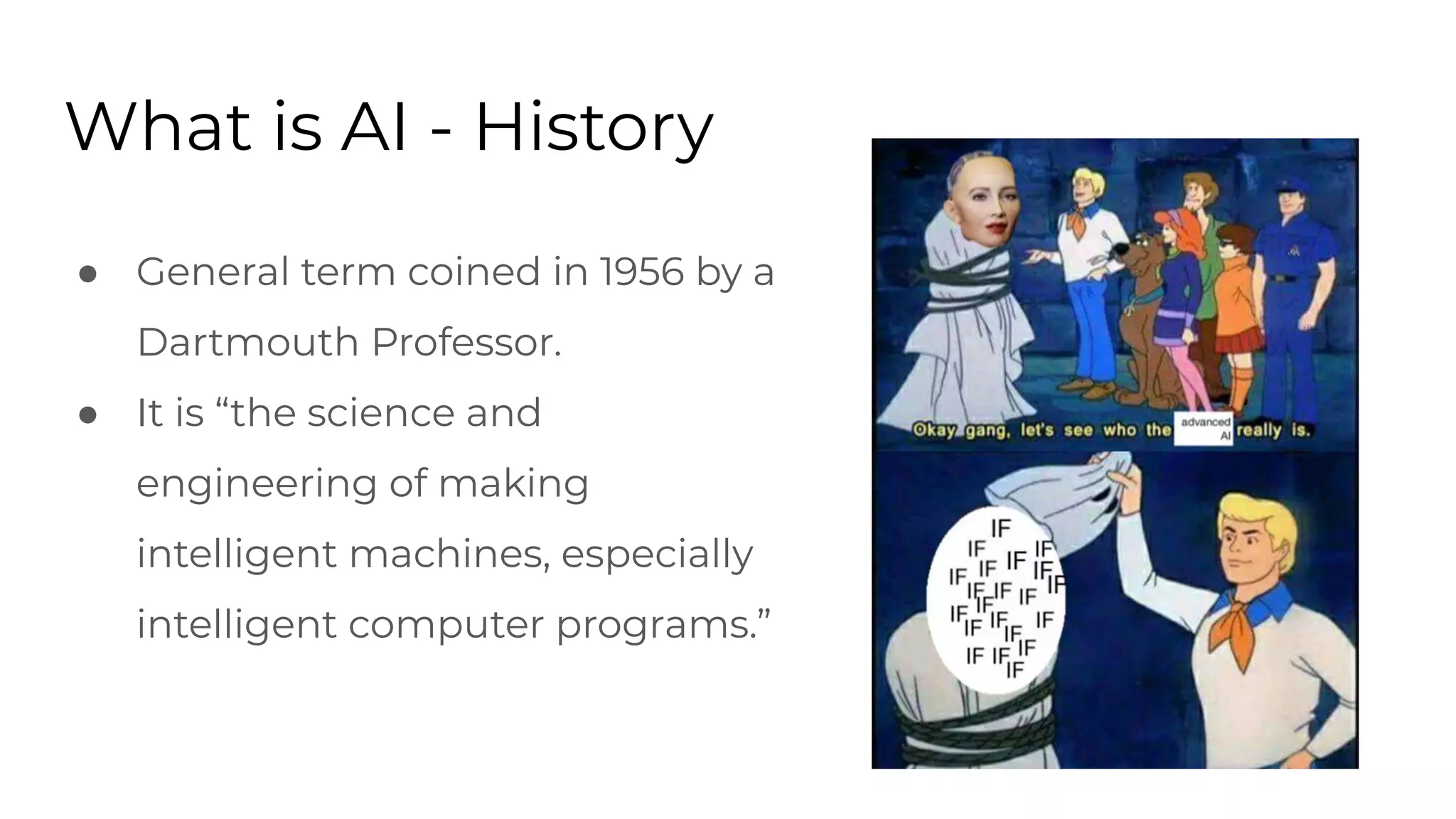 What is AI - History

● General term coined in 1956 by a Dartmouth Professor.
● It is “the science and engineering of making intelligent machines, especially intelligent computer programs.”

Okay gang, let's see who the advanced AI really is.

IF IF IF IF IF IF IF IF IF IF IF IF IF IF IF IF IF IF IF IF IF IF IF IF